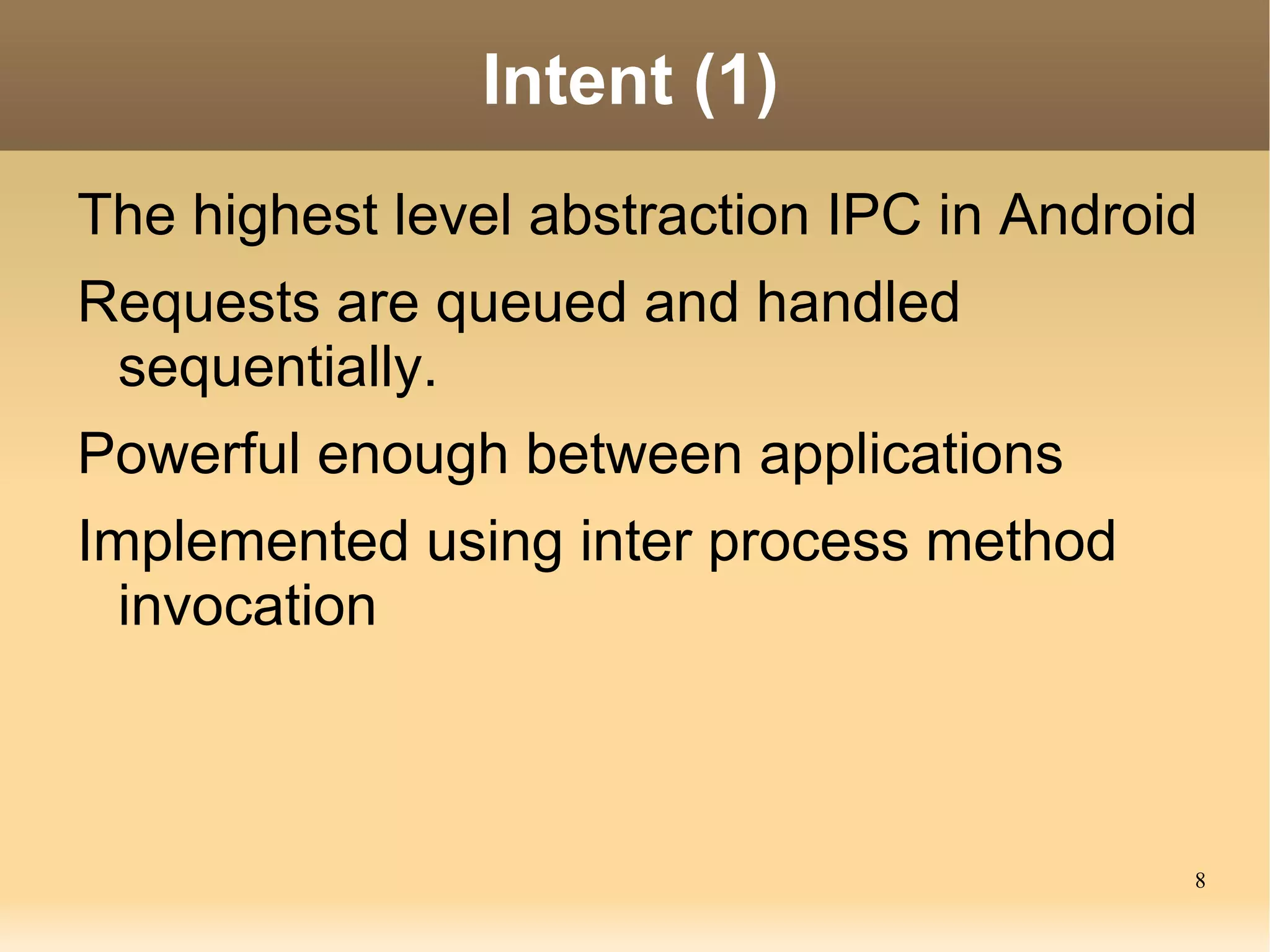 Intent (1)

The highest level abstraction IPC in Android

Requests are queued and handled sequentially.

Powerful enough between applications

Implemented using inter process method invocation

8